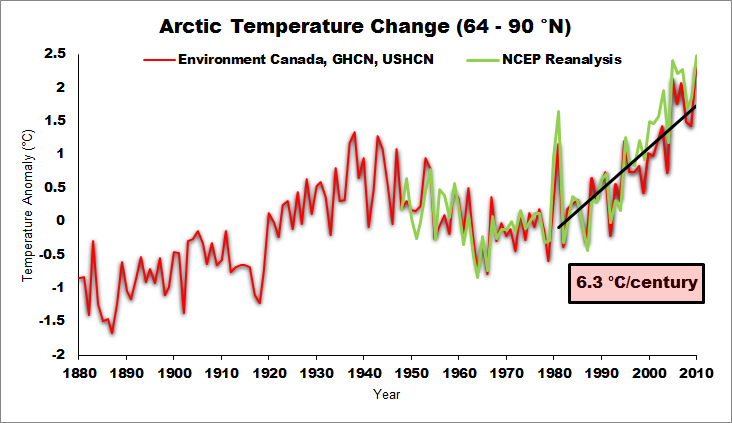 Arctic Temperature Change (64 - 90 °N)

Environment Canada, GHCN, USHCN
NCEP Reanalysis

Temperature Anomaly (°C)

2.5
2
1.5
1
0.5
0
-0.5
-1
-1.5
-2

6.3 °C/century

1880 1890 1900 1910 1920 1930 1940 1950 1960 1970 1980 1990 2000 2010

Year